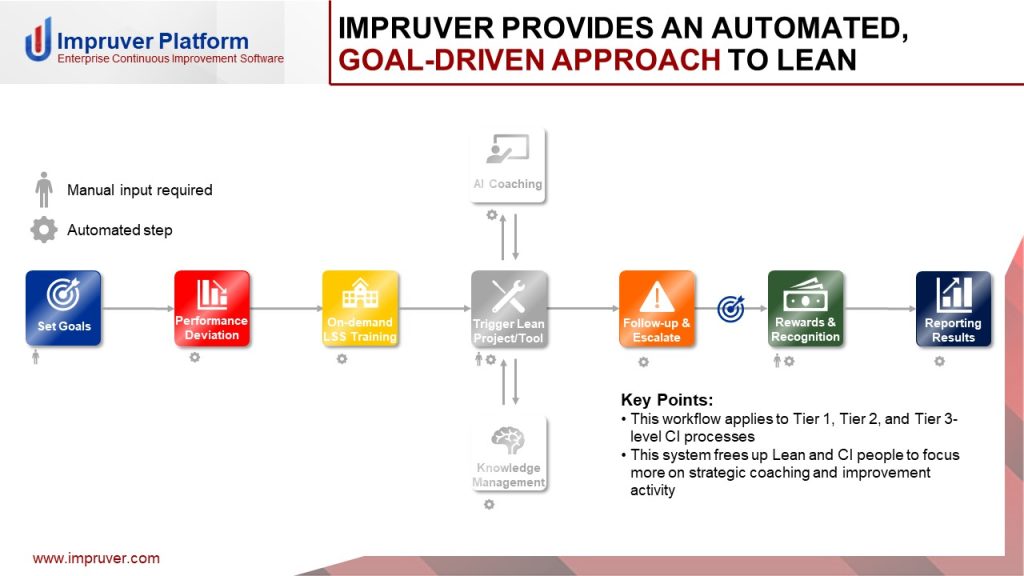 Impruver Platform
Enterprise Continuous Improvement Software

IMPRUVER PROVIDES AN AUTOMATED, GOAL-DRIVEN APPROACH TO LEAN

Manual input required
Automated step

AI Coaching

Set Goals
Performance Deviation
On-demand LSS Training
Trigger Lean Project/Tool
Follow-up & Escalate
Rewards & Recognition
Reporting Results

Knowledge Management

Key Points:
• This workflow applies to Tier 1, Tier 2, and Tier 3-level CI processes
• This system frees up Lean and CI people to focus more on strategic coaching and improvement activity

www.impruver.com